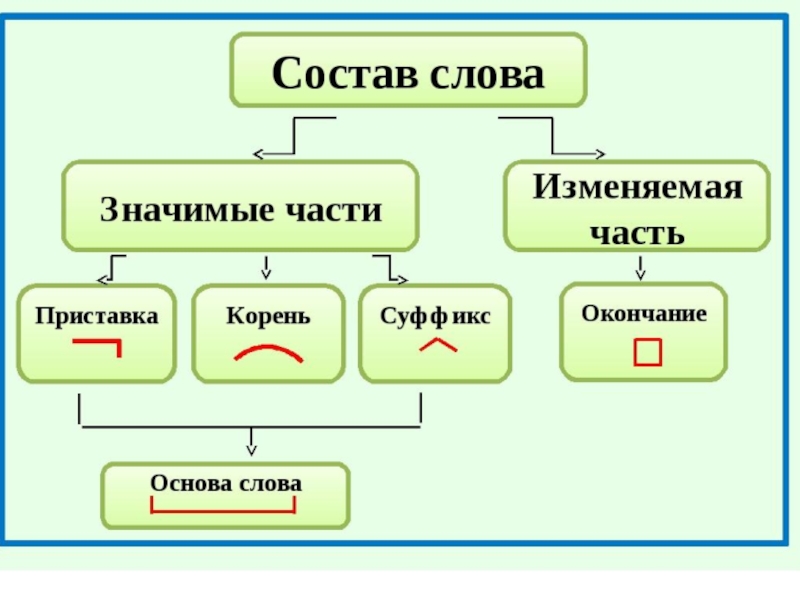 Состав слова

Значимые части

Изменяемая часть

Приставка

Корень

Суффикс

Окончание

Основа слова